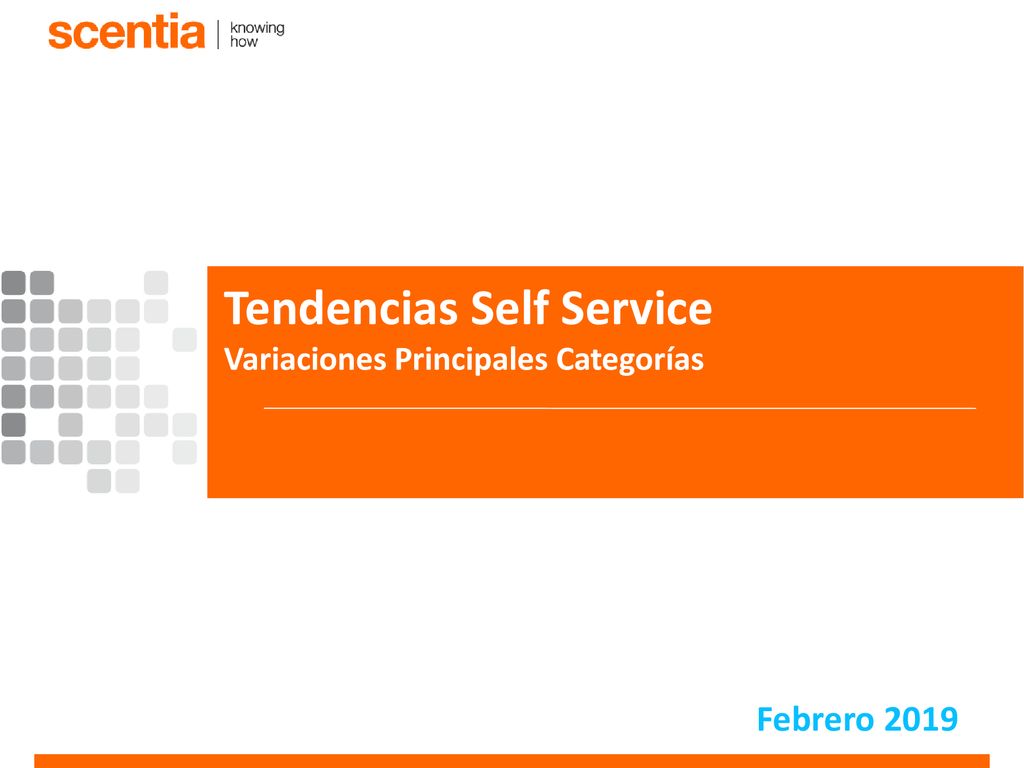 scentia | knowing how

Tendencias Self Service
Variaciones Principales Categorías

Febrero 2019